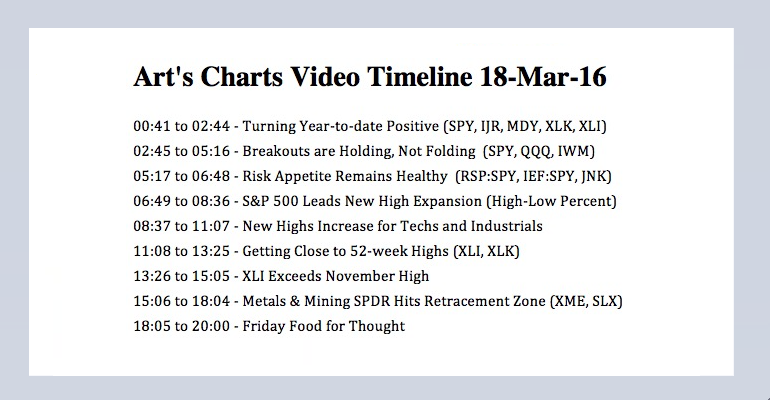 Art's Charts Video Timeline 18-Mar-16

00:41 to 02:44 - Turning Year-to-date Positive (SPY, IJR, MDY, XLK, XLI)
02:45 to 05:16 - Breakouts are Holding, Not Folding (SPY, QQQ, IWM)
05:17 to 06:48 - Risk Appetite Remains Healthy (RSP:SPY, IEF:SPY, JNK)
06:49 to 08:36 - S&P 500 Leads New High Expansion (High-Low Percent)
08:37 to 11:07 - New Highs Increase for Techs and Industrials
11:08 to 13:25 - Getting Close to 52-week Highs (XLI, XLK)
13:26 to 15:05 - XLI Exceeds November High
15:06 to 18:04 - Metals & Mining SPDR Hits Retracement Zone (XME, SLX)
18:05 to 20:00 - Friday Food for Thought